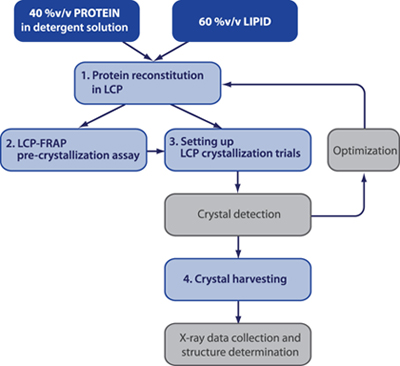 40 %v/v PROTEIN in detergent solution

60 %v/v LIPID

1. Protein reconstitution in LCP

2. LCP-FRAP pre-crystallization assay

3. Setting up LCP crystallization trials

Optimization

Crystal detection

4. Crystal harvesting

X-ray data collection and structure determination